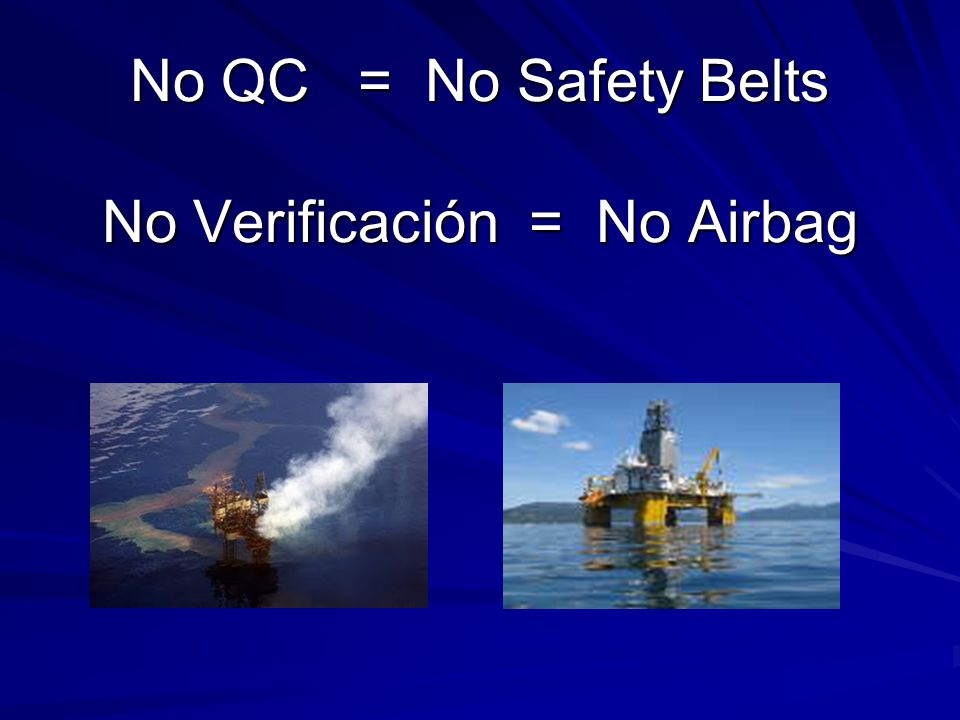 No QC = No Safety Belts

No Verificación = No Airbag